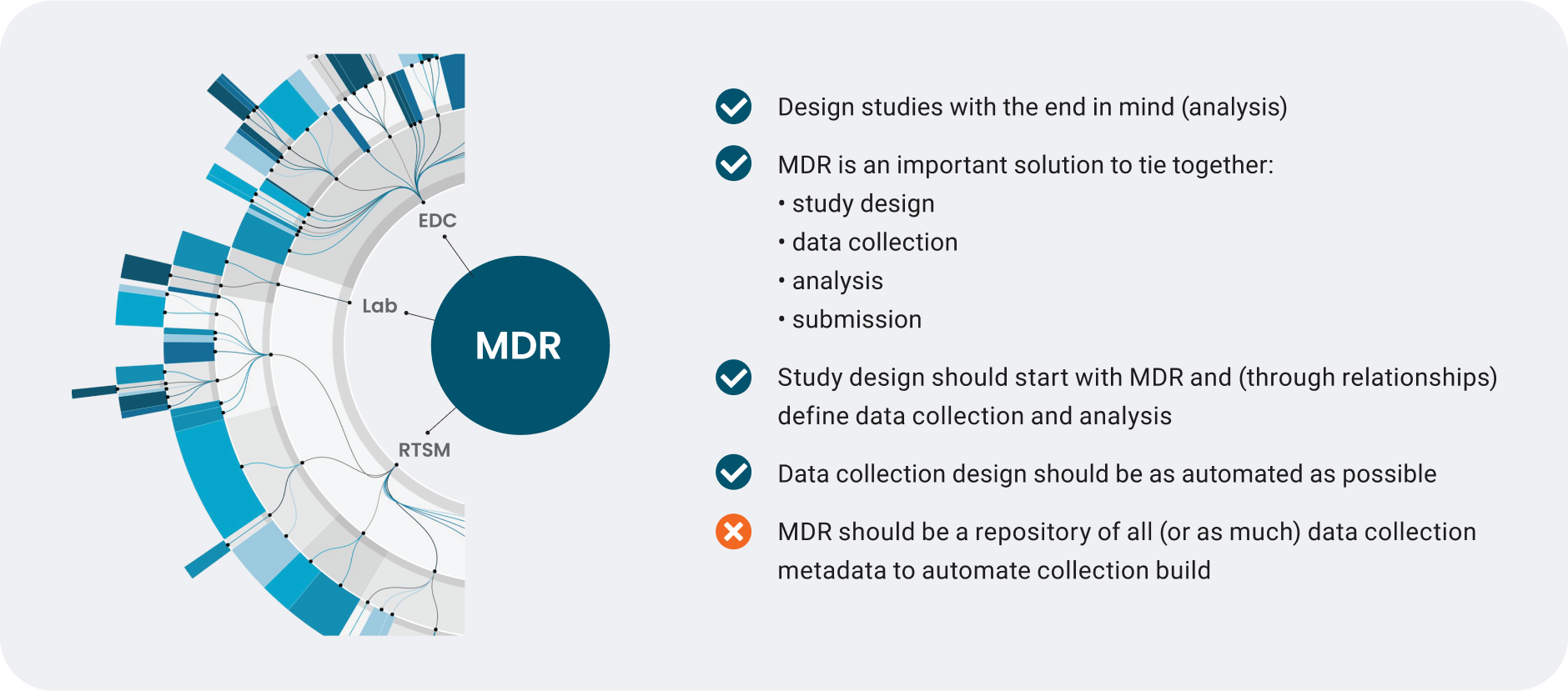 EDC

Lab

MDR

RTSM

Design studies with the end in mind (analysis)

MDR is an important solution to tie together:
• study design
• data collection
• analysis
• submission

Study design should start with MDR and (through relationships) define data collection and analysis

Data collection design should be as automated as possible

MDR should be a repository of all (or as much) data collection metadata to automate collection build